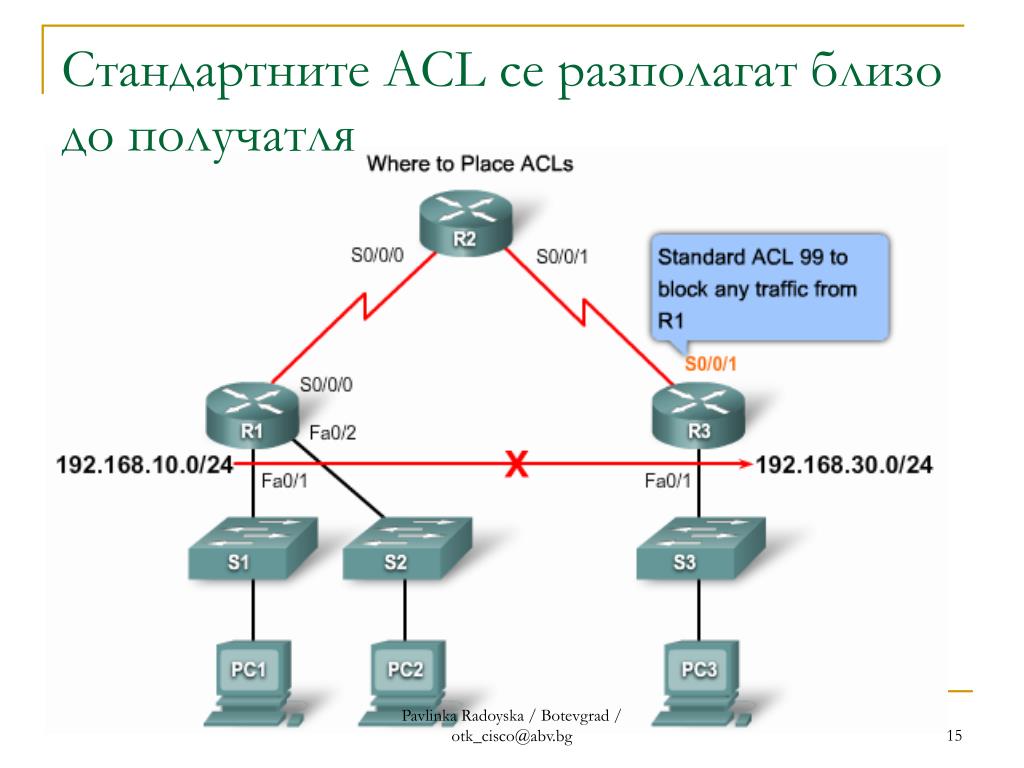 Стандартните ACL се разполагат близо до получатля

Where to Place ACLs

R2

S0/0/0

S0/0/1

Standard ACL 99 to block any traffic from R1

S0/0/1

S0/0/0

R1

Fa0/2

R3

192.168.10.0/24

X

192.168.30.0/24

Fa0/1

Fa0/1

S1

S2

S3

PC1

PC2

PC3

Pavlinka Radoyska / Botevgrad / otk_cisco@abv.bg

15